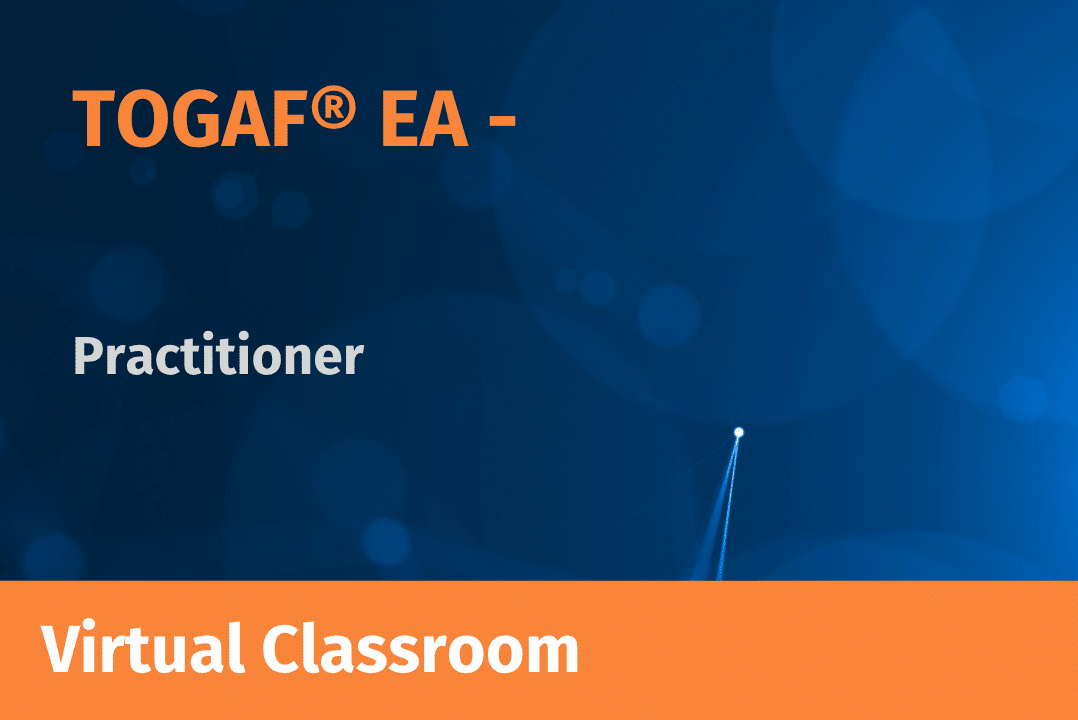 TOGAF® EA -

Practitioner

Virtual Classroom